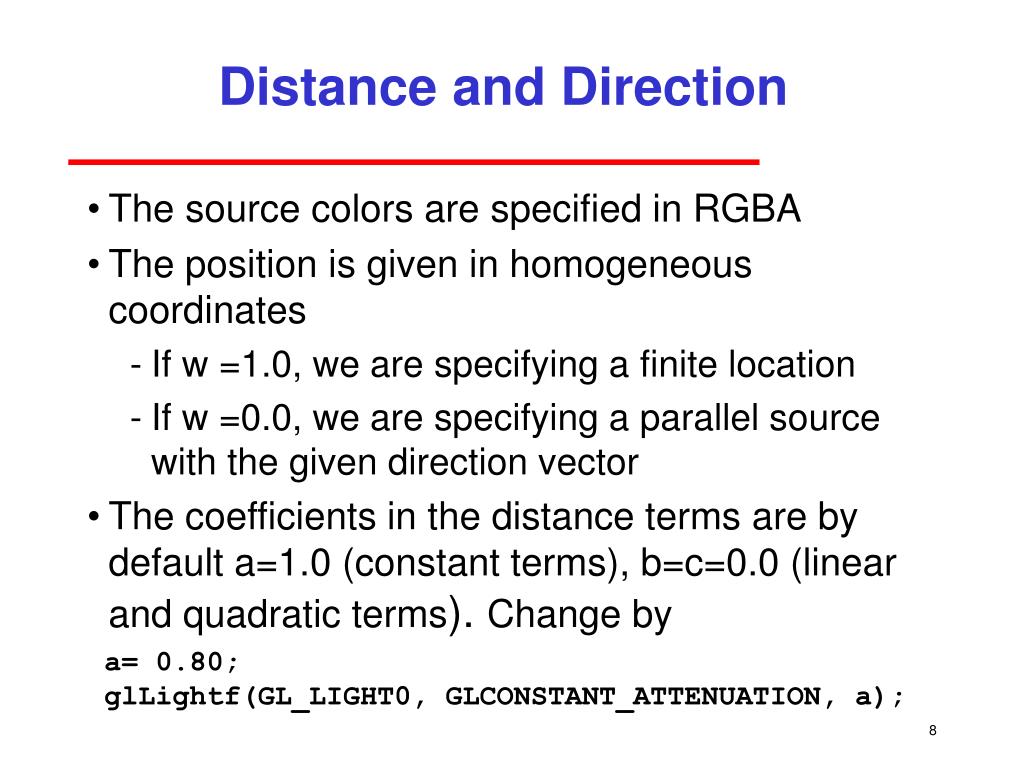 Distance and Direction

• The source colors are specified in RGBA

• The position is given in homogeneous coordinates

- If w =1.0, we are specifying a finite location

- If w =0.0, we are specifying a parallel source with the given direction vector

• The coefficients in the distance terms are by default a=1.0 (constant terms), b=c=0.0 (linear and quadratic terms). Change by

a= 0.80;
glLightf(GL_LIGHT0, GLCONSTANT_ATTENUATION, a);

8